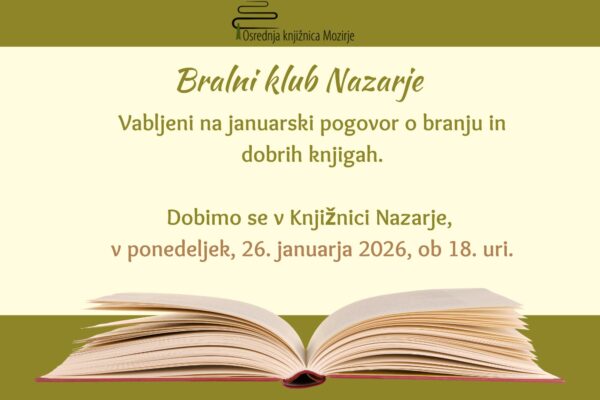 Osrednja knjižnica Mozirje

Bralni klub Nazarje

Vabljeni na januarski pogovor o branju in dobrih knjigah.

Dobimo se v Knjižnici Nazarje, v ponedeljek, 26. januarja 2026, ob 18. uri.